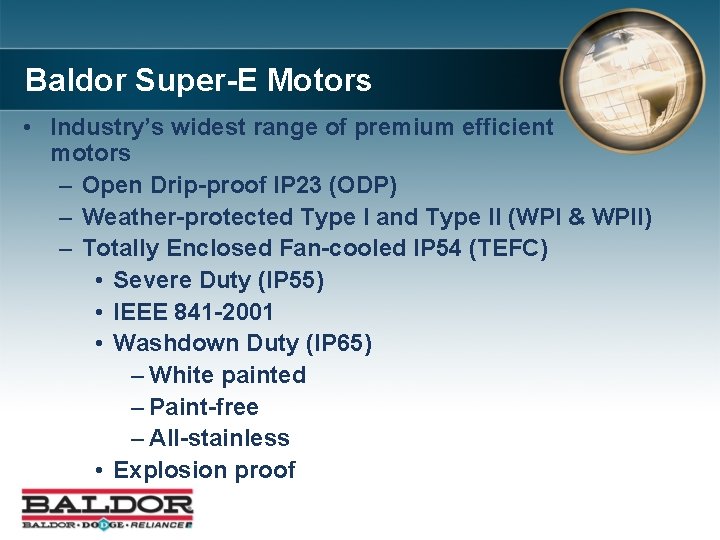 Baldor Super-E Motors

• Industry's widest range of premium efficient motors
– Open Drip-proof IP23 (ODP)
– Weather-protected Type I and Type II (WPI & WPII)
– Totally Enclosed Fan-cooled IP54 (TEFC)
• Severe Duty (IP55)
• IEEE 841-2001
• Washdown Duty (IP65)
– White painted
– Paint-free
– All-stainless
• Explosion proof

BALDOR
BALDOR • DODGE • RELIANCE